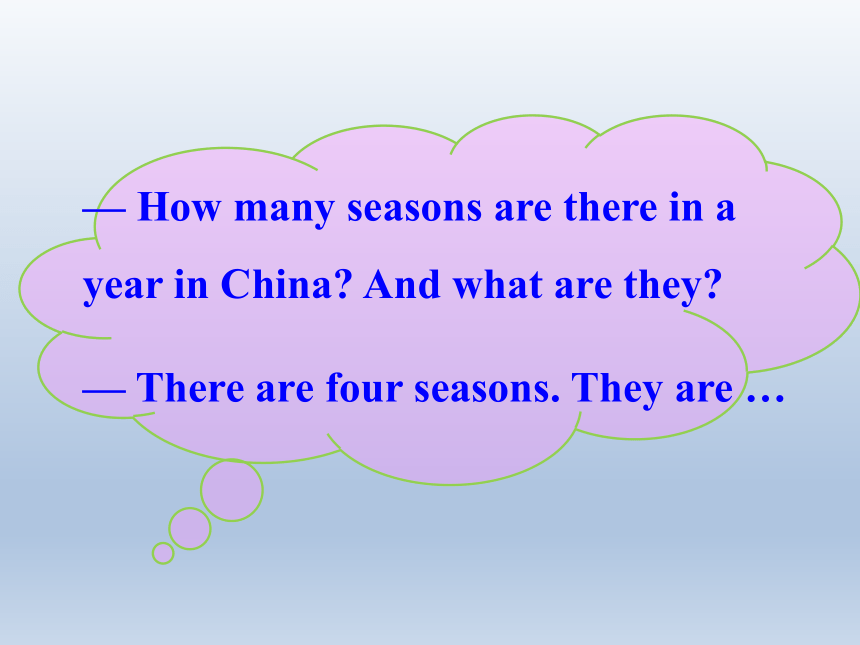 — How many seasons are there in a year in China? And what are they?

— There are four seasons. They are …